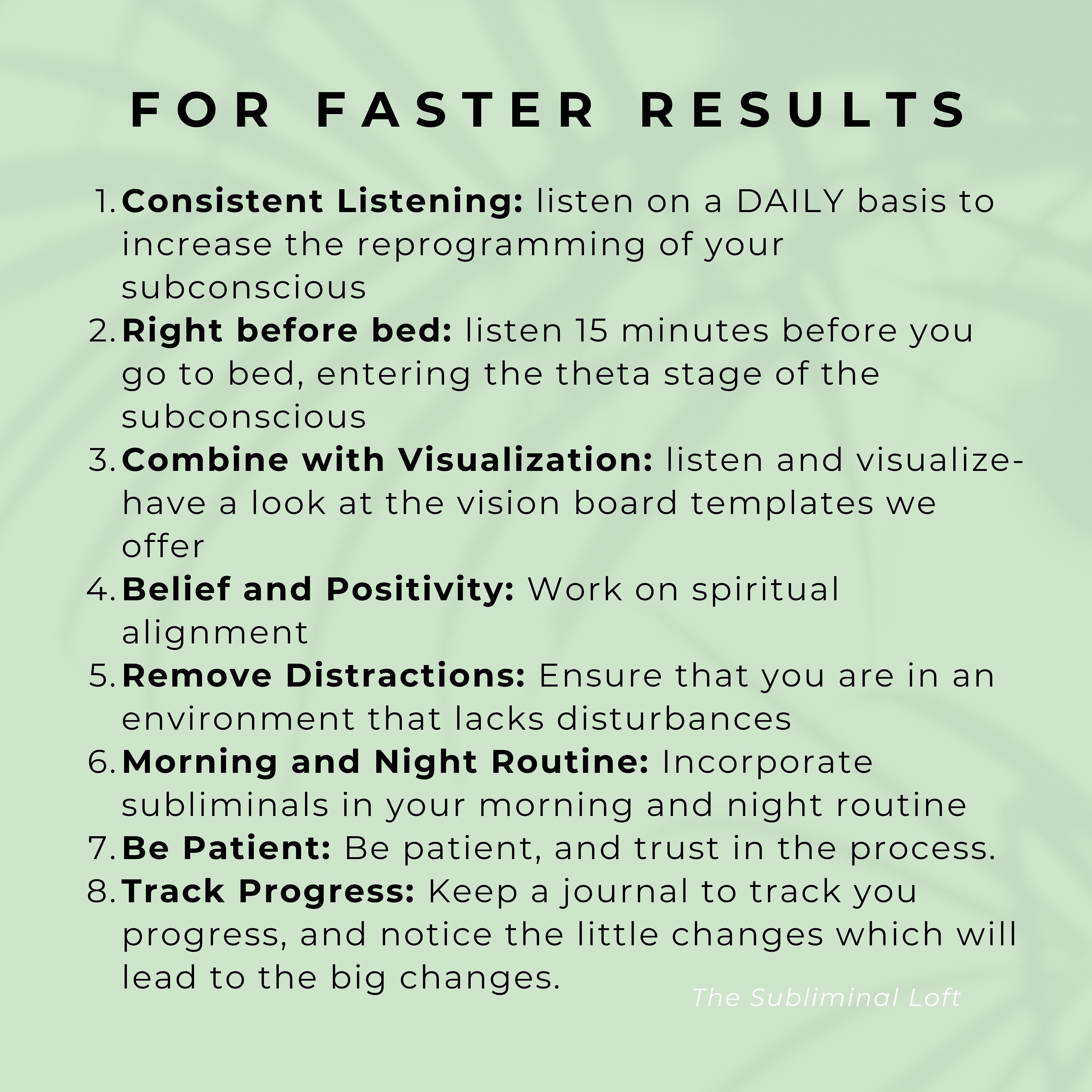 FOR FASTER RESULTS

1. Consistent Listening: listen on a DAILY basis to increase the reprogramming of your subconscious
2. Right before bed: listen 15 minutes before you go to bed, entering the theta stage of the subconscious
3. Combine with Visualization: listen and visualize- have a look at the vision board templates we offer
4. Belief and Positivity: Work on spiritual alignment
5. Remove Distractions: Ensure that you are in an environment that lacks disturbances
6. Morning and Night Routine: Incorporate subliminals in your morning and night routine
7. Be Patient: Be patient, and trust in the process.
8. Track Progress: Keep a journal to track you progress, and notice the little changes which will lead to the big changes.

The Subliminal Loft